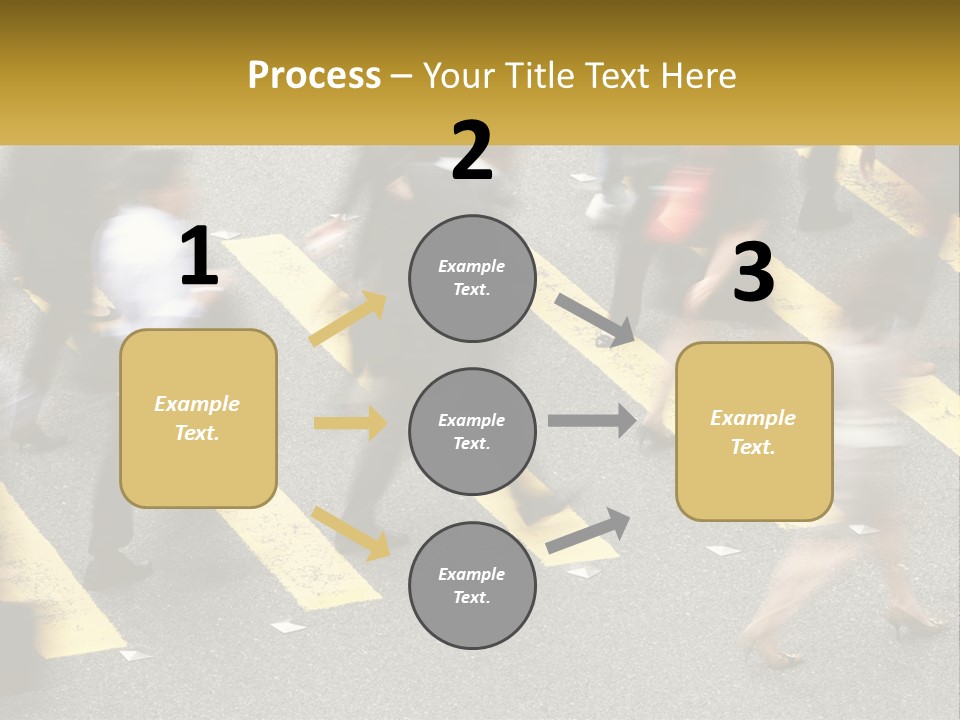 Process – Your Title Text Here

1

Example Text.

2

Example Text.

Example Text.

Example Text.

3

Example Text.